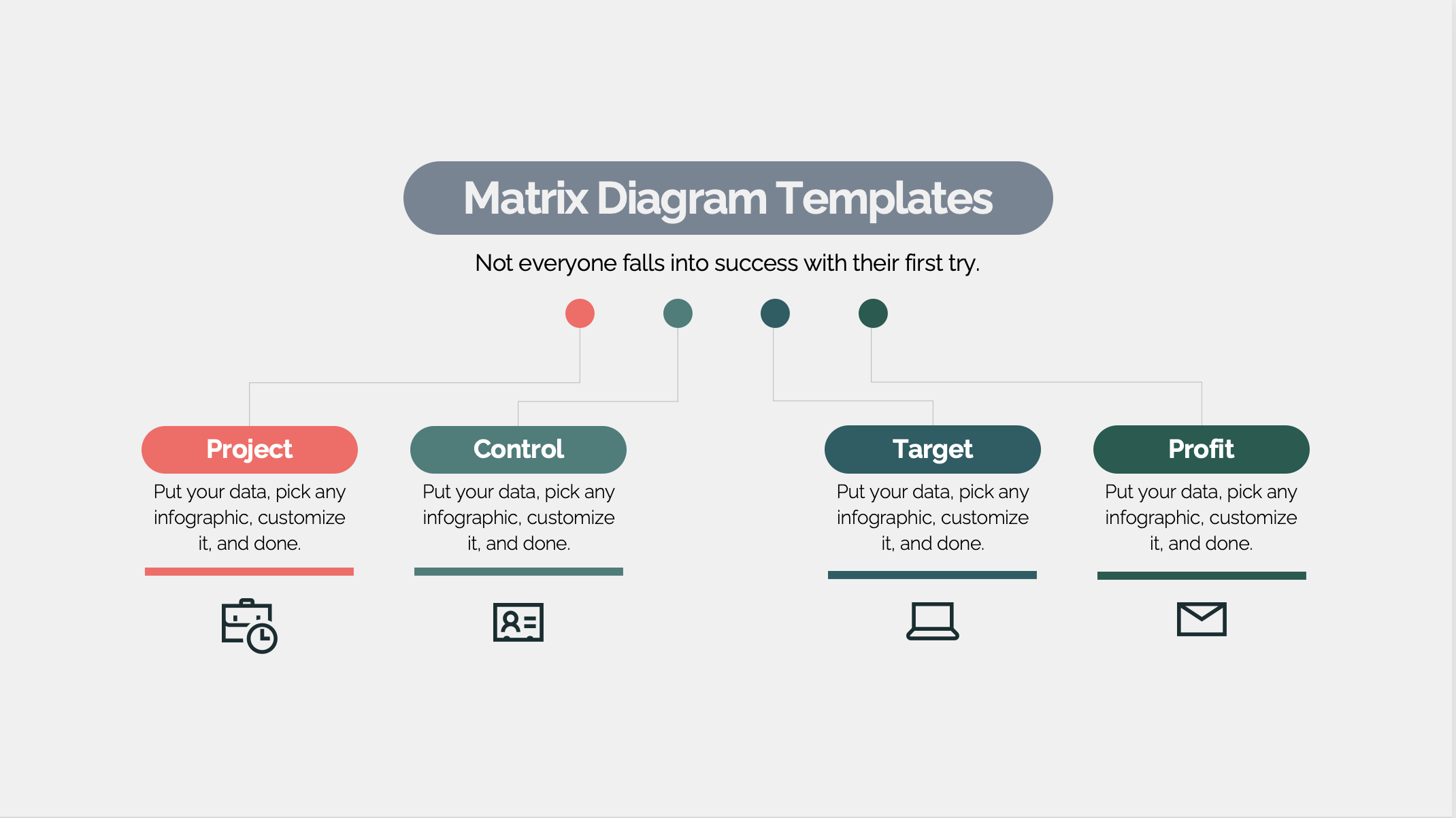 Matrix Diagram Templates

Not everyone falls into success with their first try.

Project

Put your data, pick any infographic, customize it, and done.

Control

Put your data, pick any infographic, customize it, and done.

Target

Put your data, pick any infographic, customize it, and done.

Profit

Put your data, pick any infographic, customize it, and done.